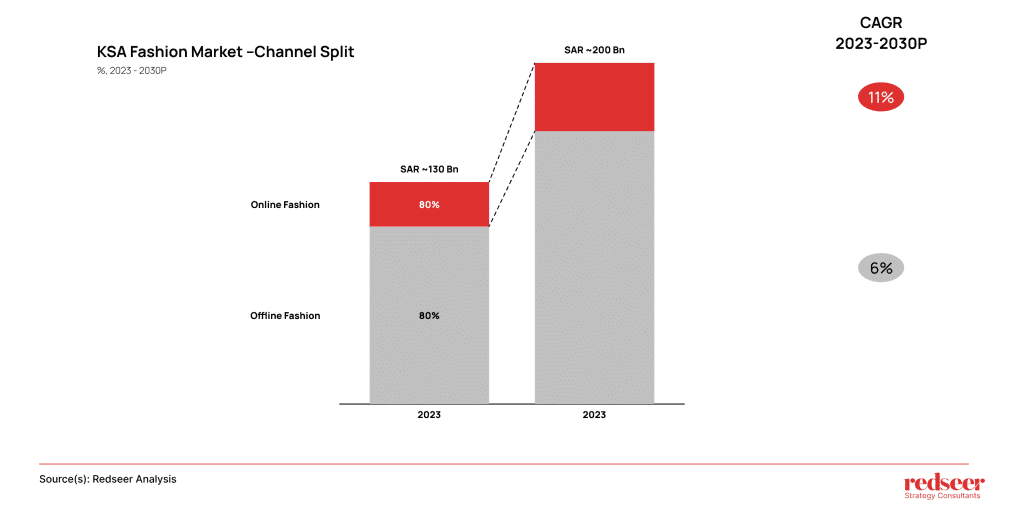 KSA Fashion Market –Channel Split
%, 2023 - 2030P

CAGR
2023-2030P

SAR ~200 Bn

11%

SAR ~130 Bn

Online Fashion

80%

6%

Offline Fashion

80%

2023

2023

Source(s): Redseer Analysis

redseer
Strategy Consultants